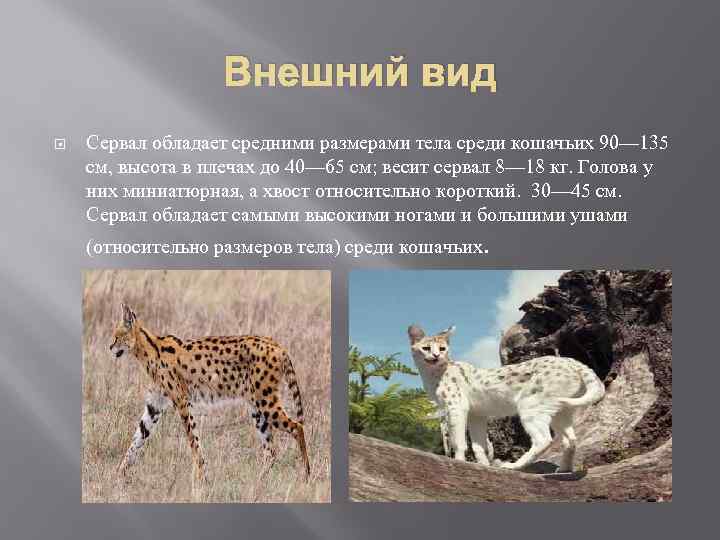 Внешний вид

Сервал обладает средними размерами тела среди кошачьих 90—135 см, высота в плечах до 40—65 см; весит сервал 8—18 кг. Голова у них миниатюрная, а хвост относительно короткий. 30—45 см. Сервал обладает самыми высокими ногами и большими ушами (относительно размеров тела) среди кошачьих.